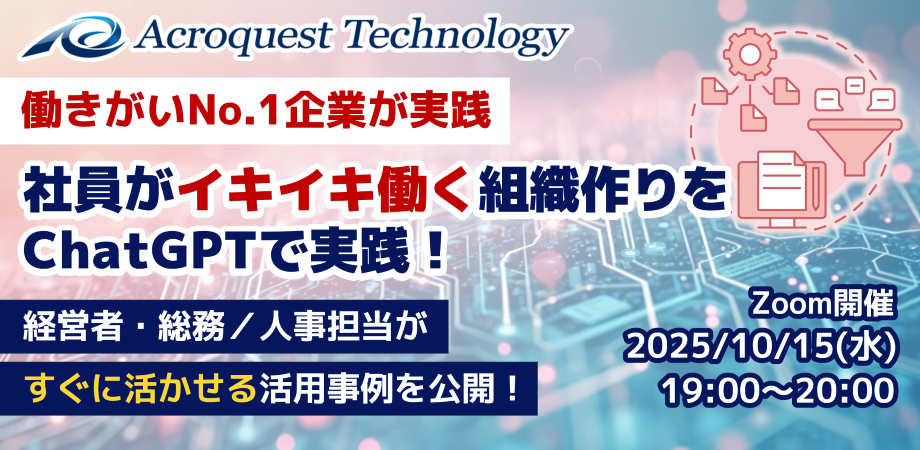 Acroquest Technology

働きがいNo.1企業が実践

社員がイキイキ働く組織作りをChatGPTで実践！

経営者・総務／人事担当が

すぐに活かせる活用事例を公開！

Zoom開催
2025/10/15(水)
19:00〜20:00